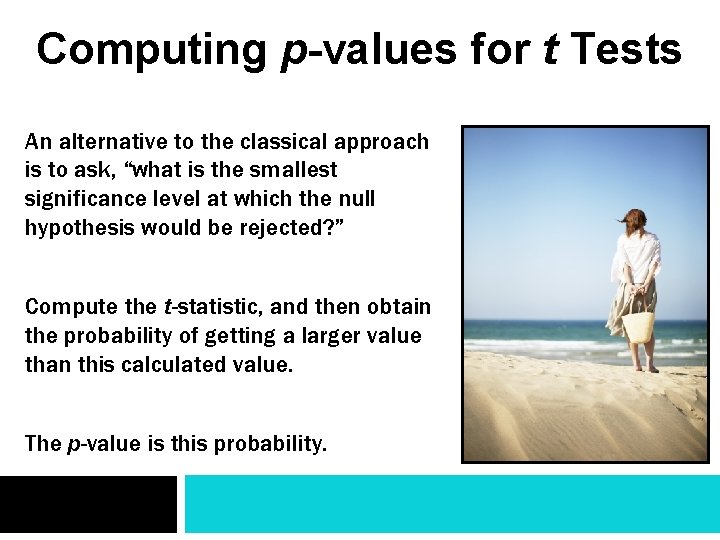 Computing p-values for t Tests

An alternative to the classical approach is to ask, “what is the smallest significance level at which the null hypothesis would be rejected?”

Compute the t-statistic, and then obtain the probability of getting a larger value than this calculated value.

The p-value is this probability.